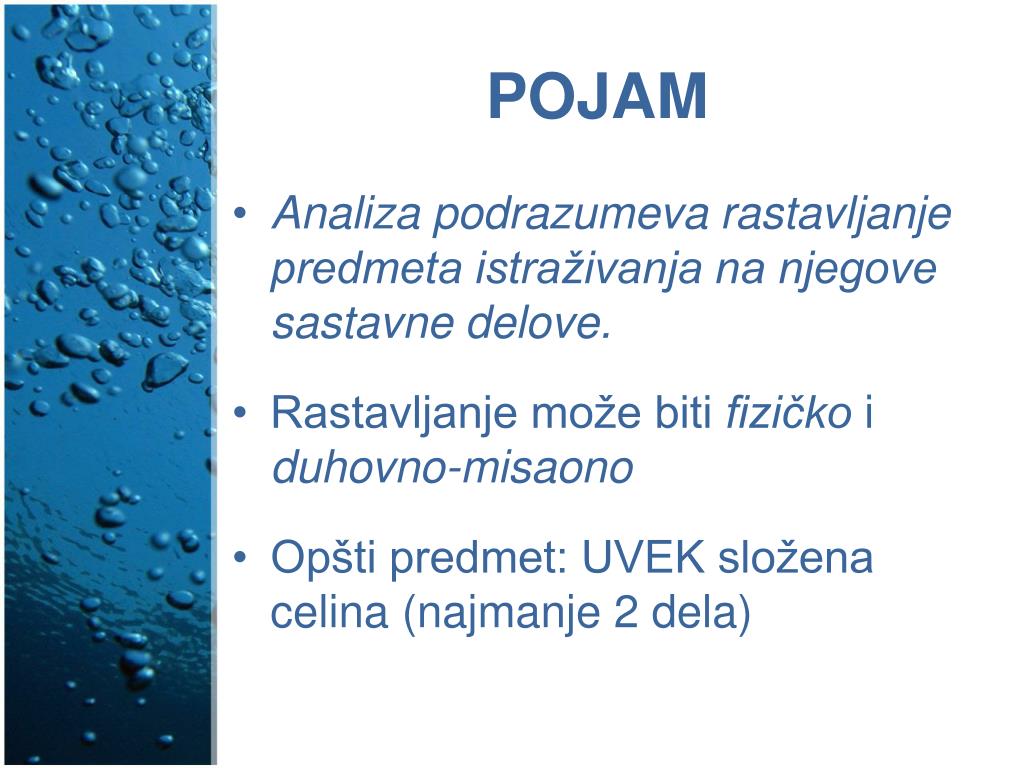 POJAM

• Analiza podrazumeva rastavljanje predmeta istraživanja na njegove sastavne delove.

• Rastavljanje može biti fizičko i duhovno-misaono

• Opšti predmet: UVEK složena celina (najmanje 2 dela)